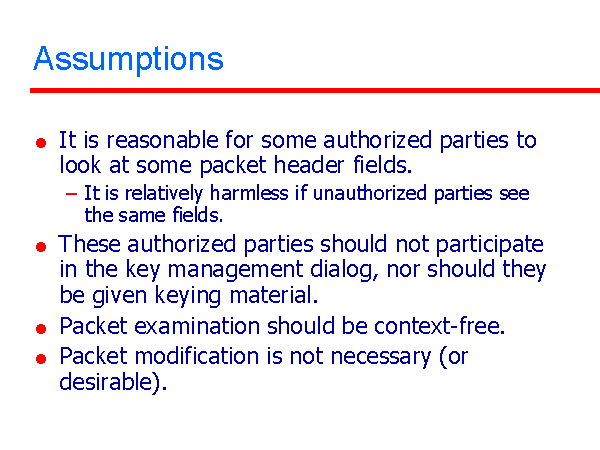 Assumptions

- It is reasonable for some authorized parties to look at some packet header fields.
  – It is relatively harmless if unauthorized parties see the same fields.
- These authorized parties should not participate in the key management dialog, nor should they be given keying material.
- Packet examination should be context-free.
- Packet modification is not necessary (or desirable).